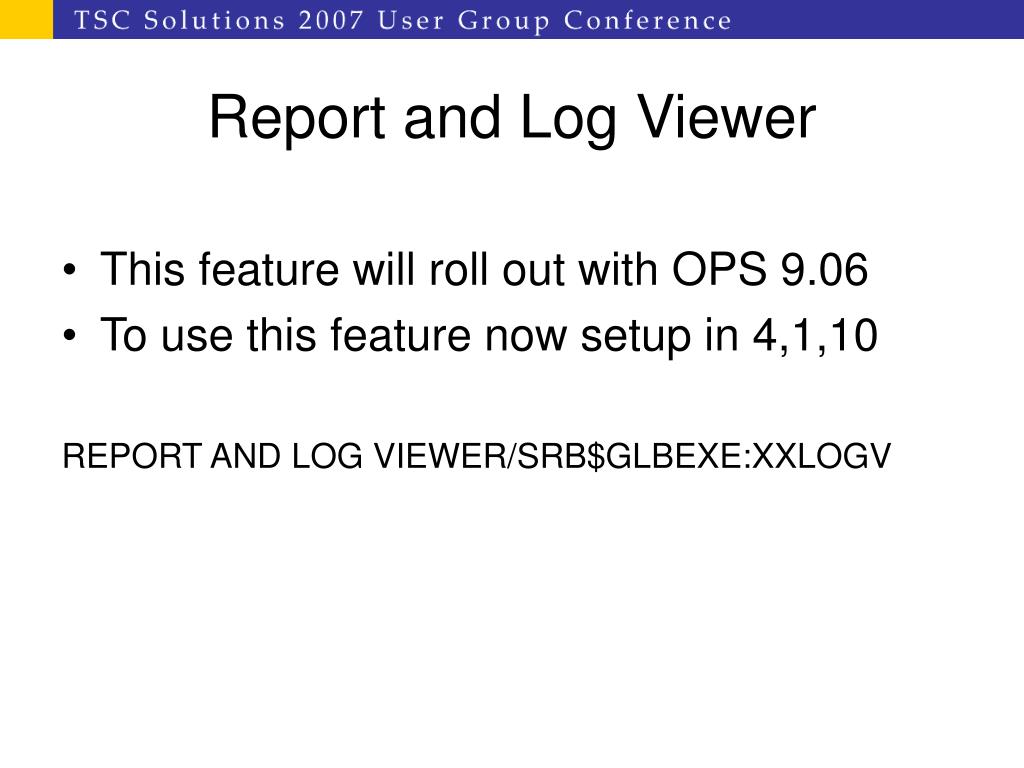 TSC Solutions 2007 User Group Conference

Report and Log Viewer

• This feature will roll out with OPS 9.06
• To use this feature now setup in 4,1,10

REPORT AND LOG VIEWER/SRB\$GLBEXE:XXLOGV